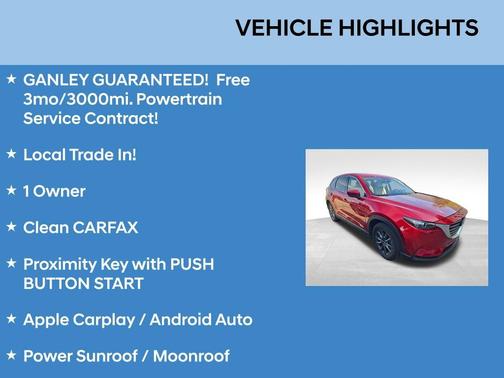 VEHICLE HIGHLIGHTS

★ GANLEY GUARANTEED! Free 3mo/3000mi. Powertrain Service Contract!

★ Local Trade In!

★ 1 Owner

★ Clean CARFAX

★ Proximity Key with PUSH BUTTON START

★ Apple Carplay / Android Auto

★ Power Sunroof / Moonroof